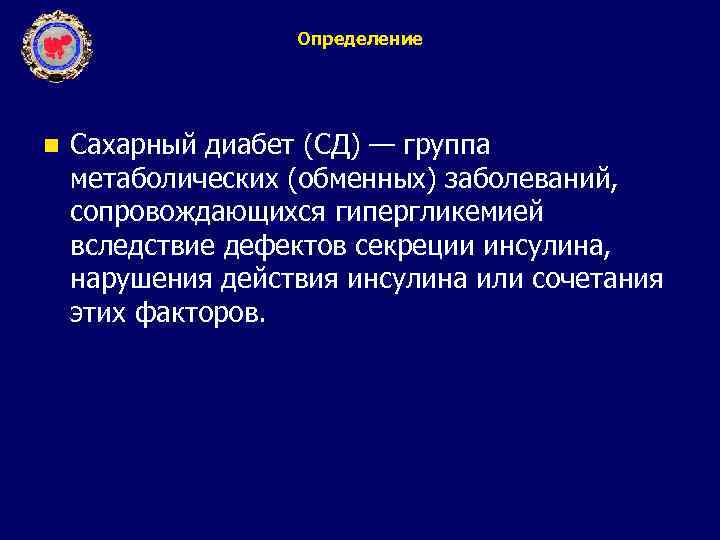 Определение

Сахарный диабет (СД) — группа метаболических (обменных) заболеваний, сопровождающихся гипергликемией вследствие дефектов секреции инсулина, нарушения действия инсулина или сочетания этих факторов.